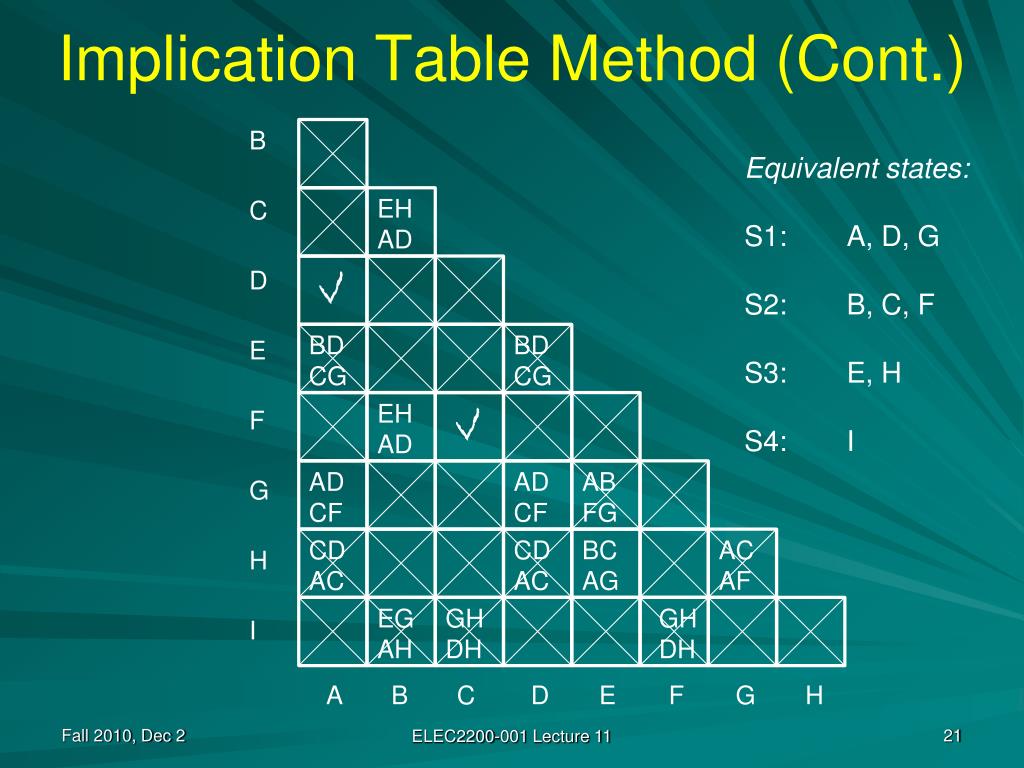 Implication Table Method (Cont.)

| | A | B | C | D | E | F | G | H |
|---|---|---|---|---|---|---|---|---|
| B | | | | | | | | |
| C | | EH AD | | | | | | |
| D | √ | | | | | | | |
| E | BD CG | | | BD CG | | | | |
| F | | EH AD | √ | | | | | |
| G | AD CF | | | AD CF | AB FG | | | |
| H | CD AC | | | CD AC | BC AG | | AC AF | |
| I | | EG AH | GH DH | | | GH DH | | |

Equivalent states:

S1: A, D, G

S2: B, C, F

S3: E, H

S4: I

Fall 2010, Dec 2

ELEC2200-001 Lecture 11

21